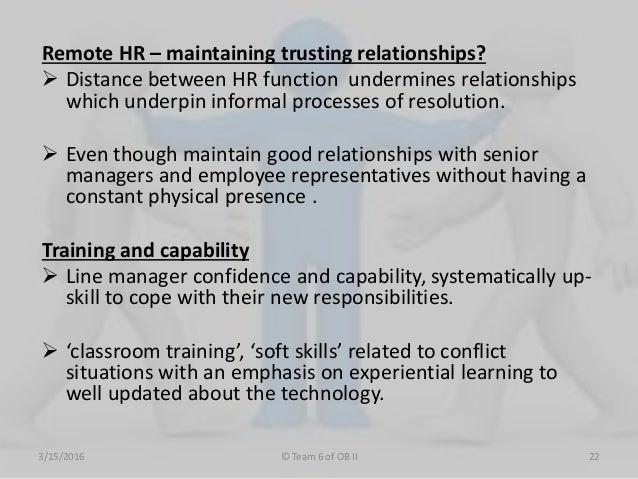 Remote HR – maintaining trusting relationships?

➢ Distance between HR function undermines relationships which underpin informal processes of resolution.

➢ Even though maintain good relationships with senior managers and employee representatives without having a constant physical presence .

Training and capability

➢ Line manager confidence and capability, systematically up-skill to cope with their new responsibilities.

➢ ‘classroom training’, ‘soft skills’ related to conflict situations with an emphasis on experiential learning to well updated about the technology.

3/15/2016 © Team 6 of OB II 22